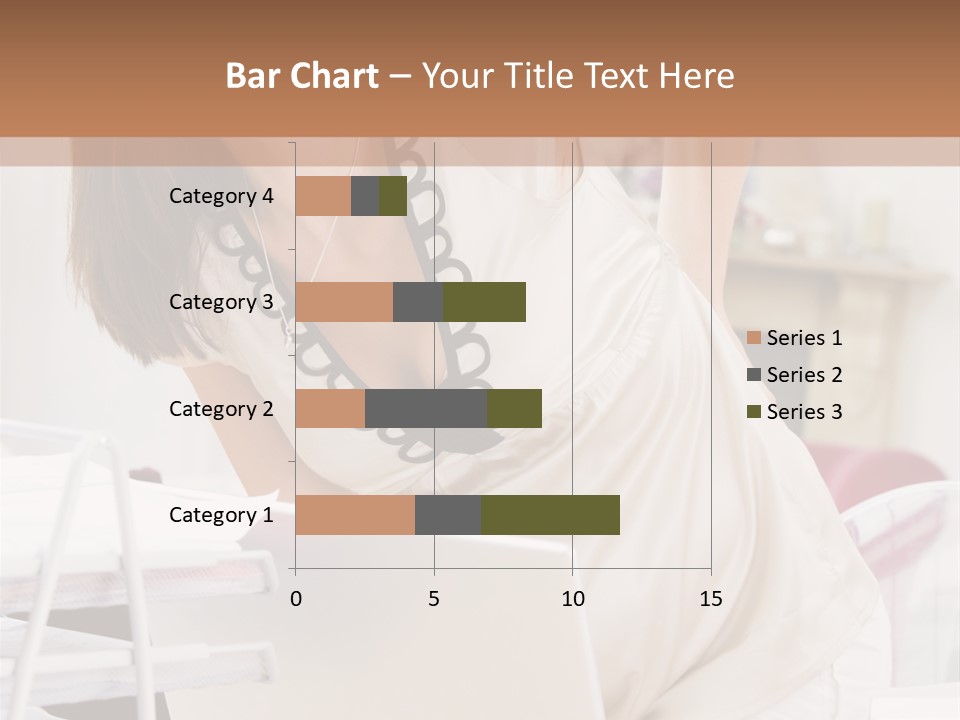 Bar Chart – Your Title Text Here

Category 4
Category 3
Category 2
Category 1

0
5
10
15

Series 1
Series 2
Series 3